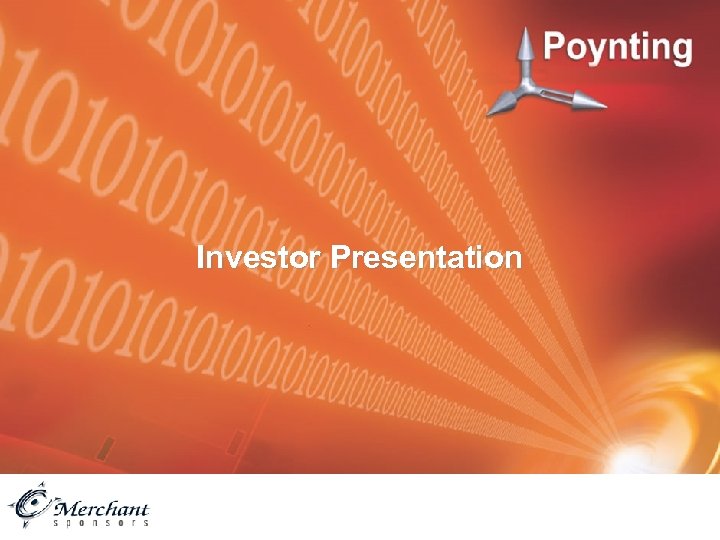 Poynting

Investor Presentation

Merchant
sponsors